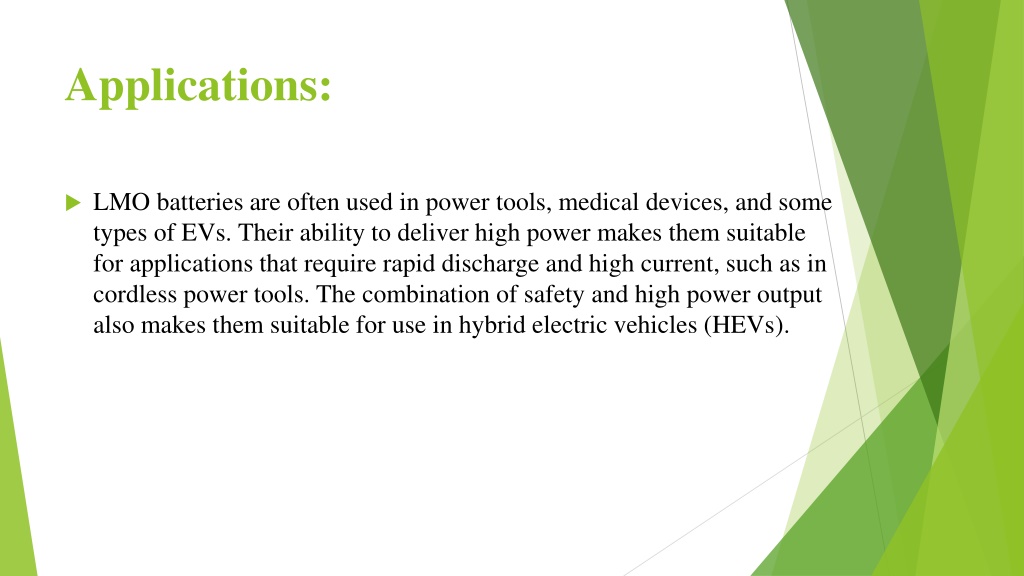 Applications:

LMO batteries are often used in power tools, medical devices, and some types of EVs. Their ability to deliver high power makes them suitable for applications that require rapid discharge and high current, such as in cordless power tools. The combination of safety and high power output also makes them suitable for use in hybrid electric vehicles (HEVs).